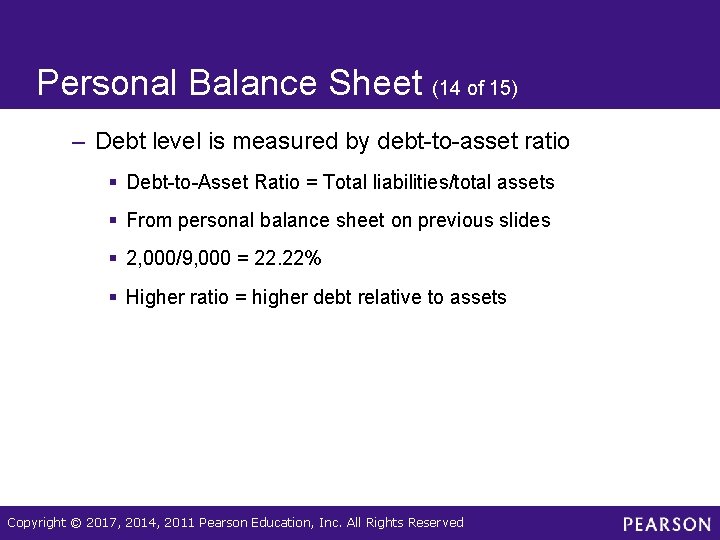 Personal Balance Sheet (14 of 15)

– Debt level is measured by debt-to-asset ratio

▪ Debt-to-Asset Ratio = Total liabilities/total assets

▪ From personal balance sheet on previous slides

▪ 2,000/9,000 = 22.22%

▪ Higher ratio = higher debt relative to assets

Copyright © 2017, 2014, 2011 Pearson Education, Inc. All Rights Reserved

PEARSON